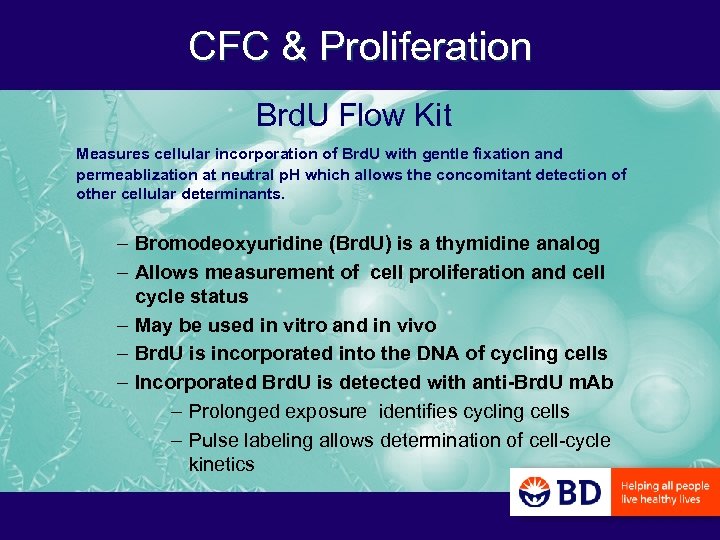 CFC & Proliferation

BrdU Flow Kit

Measures cellular incorporation of BrdU with gentle fixation and permeablization at neutral pH which allows the concomitant detection of other cellular determinants.

– Bromodeoxyuridine (BrdU) is a thymidine analog
– Allows measurement of cell proliferation and cell cycle status
– May be used in vitro and in vivo
– BrdU is incorporated into the DNA of cycling cells
– Incorporated BrdU is detected with anti-BrdU mAb
– Prolonged exposure identifies cycling cells
– Pulse labeling allows determination of cell-cycle kinetics

BD

Helping all people live healthy lives